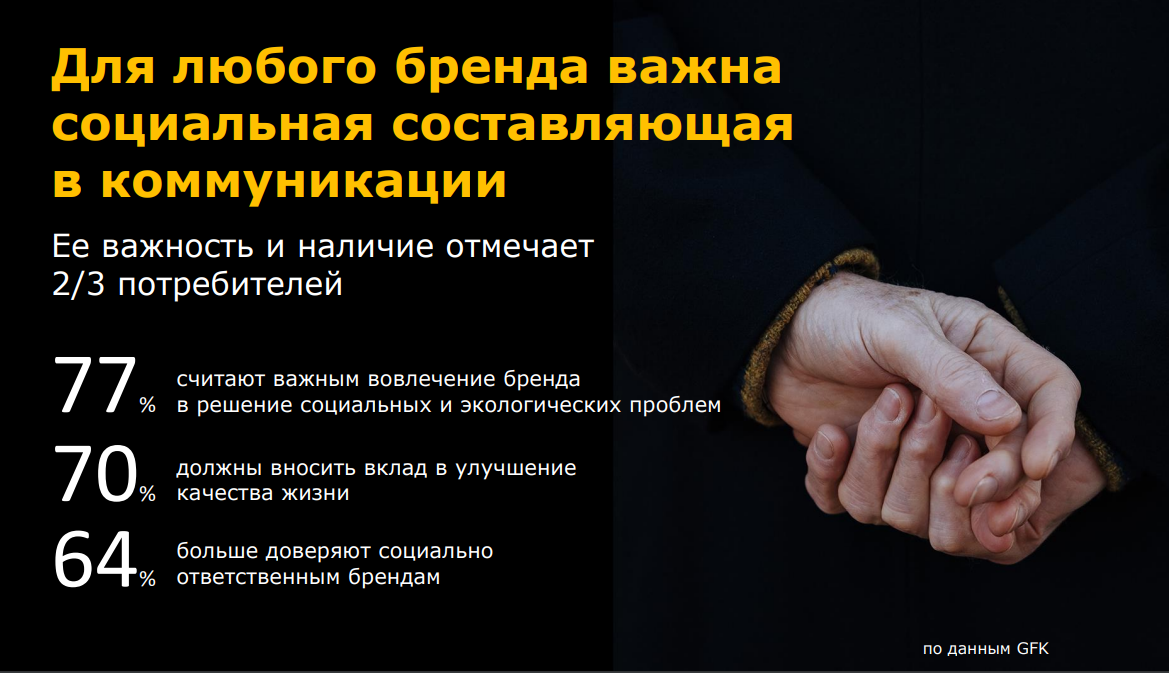 Для любого бренда важна социальная составляющая в коммуникации

Ее важность и наличие отмечает 2/3 потребителей

77% считают важным вовлечение бренда в решение социальных и экологических проблем

70% должны вносить вклад в улучшение качества жизни

64% больше доверяют социально ответственным брендам

по данным GFK